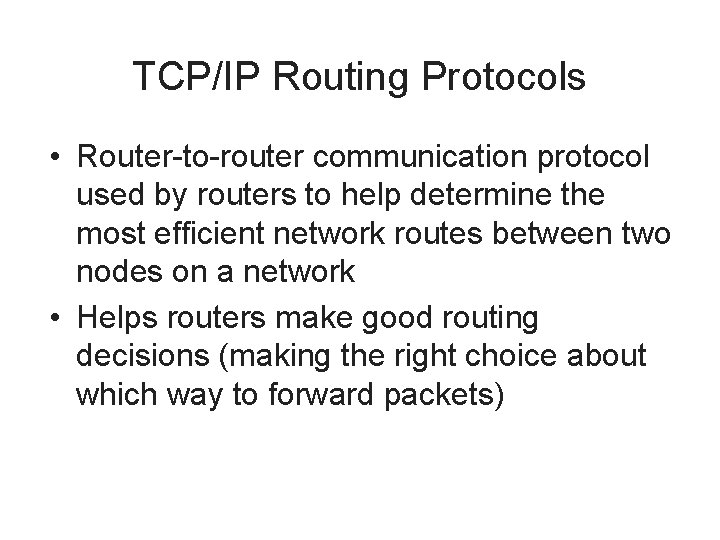 TCP/IP Routing Protocols

• Router-to-router communication protocol used by routers to help determine the most efficient network routes between two nodes on a network

• Helps routers make good routing decisions (making the right choice about which way to forward packets)